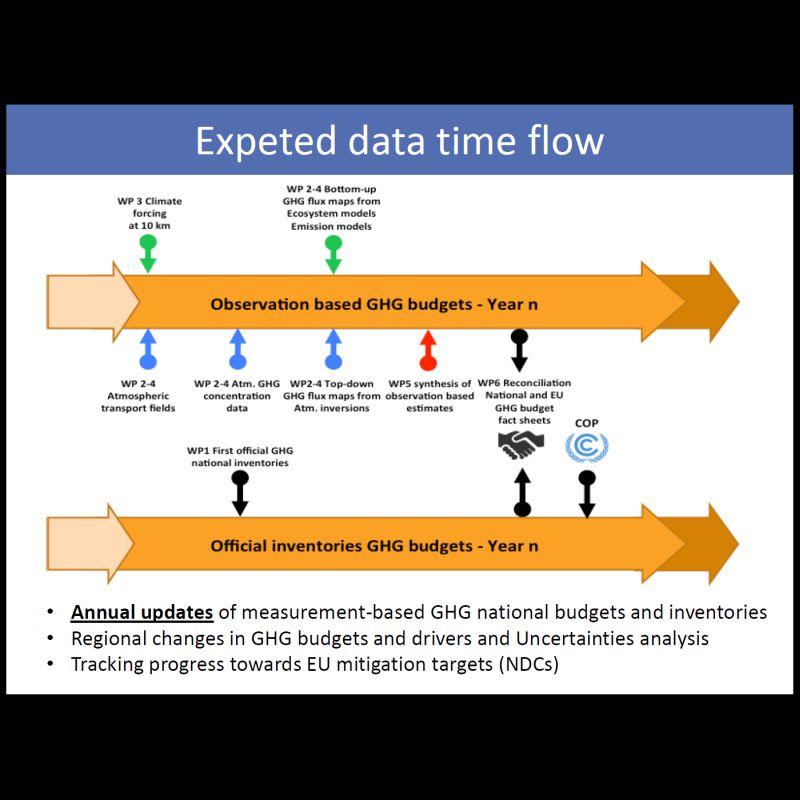 Expeted data time flow

WP 3 Climate forcing at 10 km

WP 2-4 Bottom-up GHG flux maps from Ecosystem models Emission models

Observation based GHG budgets - Year n

WP 2-4 Atmospheric transport fields

WP 2-4 Atm. GHG concentration data

WP2-4 Top-down GHG flux maps from Atm. inversions

WP5 synthesis of observation based estimates

WP6 Reconciliation National and EU GHG budget fact sheets

COP

WP1 First official GHG national inventories

Official inventories GHG budgets - Year n

• Annual updates of measurement-based GHG national budgets and inventories
• Regional changes in GHG budgets and drivers and Uncertainties analysis
• Tracking progress towards EU mitigation targets (NDCs)